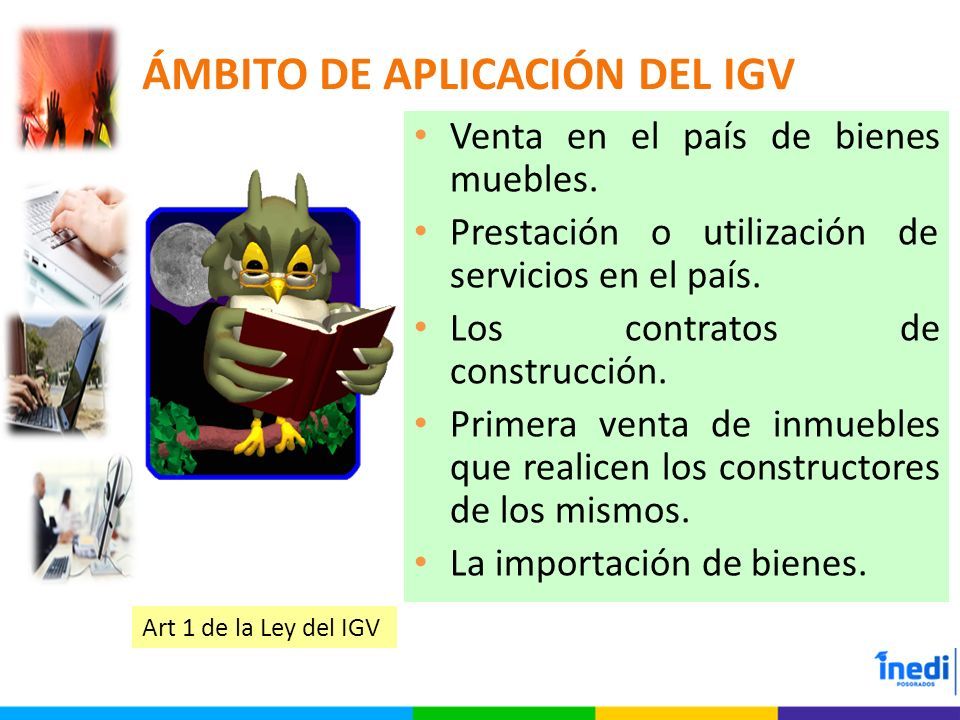 ÁMBITO DE APLICACIÓN DEL IGV

• Venta en el país de bienes muebles.
• Prestación o utilización de servicios en el país.
• Los contratos de construcción.
• Primera venta de inmuebles que realicen los constructores de los mismos.
• La importación de bienes.

Art 1 de la Ley del IGV

inedi
POSGRADOS